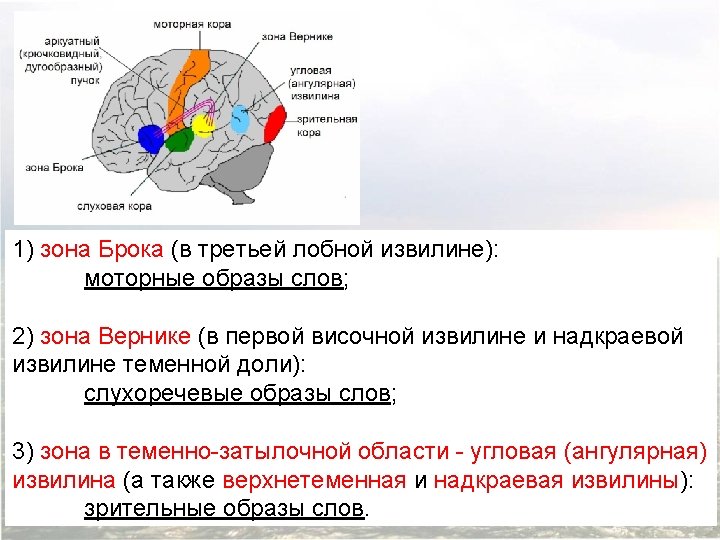 моторная кора
аркуатный (крючковидный, дугообразный) пучок
зона Вернике
угловая (ангулярная) извилина
зрительная кора
зона Брока
слуховая кора

1) зона Брока (в третьей лобной извилине):
моторные образы слов;

2) зона Вернике (в первой височной извилине и надкраевой извилине теменной доли):
слухоречевые образы слов;

3) зона в теменно-затылочной области - угловая (ангулярная) извилина (а также верхнетеменная и надкраевая извилины):
зрительные образы слов.